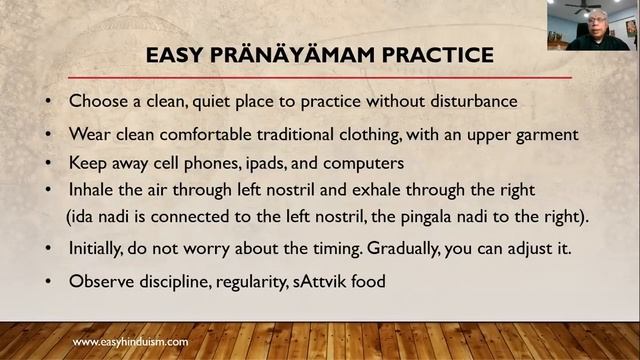 EASY PRÄNÄYÄMAM PRACTICE

• Choose a clean, quiet place to practice without disturbance
• Wear clean comfortable traditional clothing, with an upper garment
• Keep away cell phones, ipads, and computers
• Inhale the air through left nostril and exhale through the right (ida nadi is connected to the left nostril, the pingala nadi to the right).
• Initially, do not worry about the timing. Gradually, you can adjust it.
• Observe discipline, regularity, sAttvik food

www.easyhinduism.com